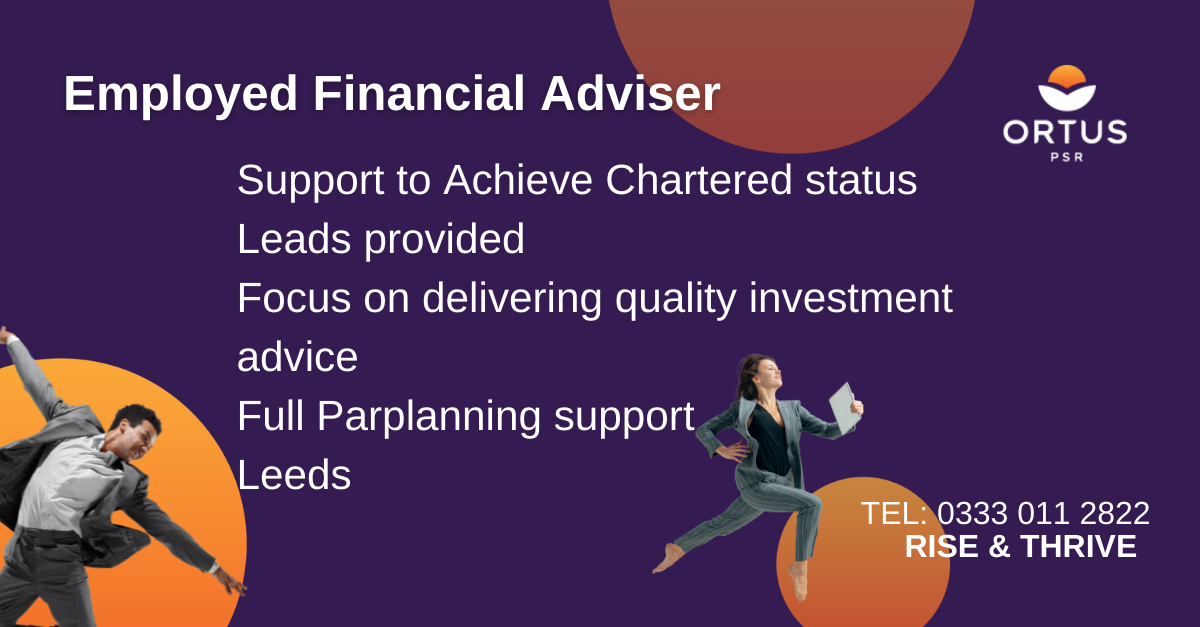 Employed Financial Adviser

ORTUS
PSR

Support to Achieve Chartered status
Leads provided
Focus on delivering quality investment advice
Full Parplanning support
Leeds

TEL: 0333 011 2822
RISE & THRIVE